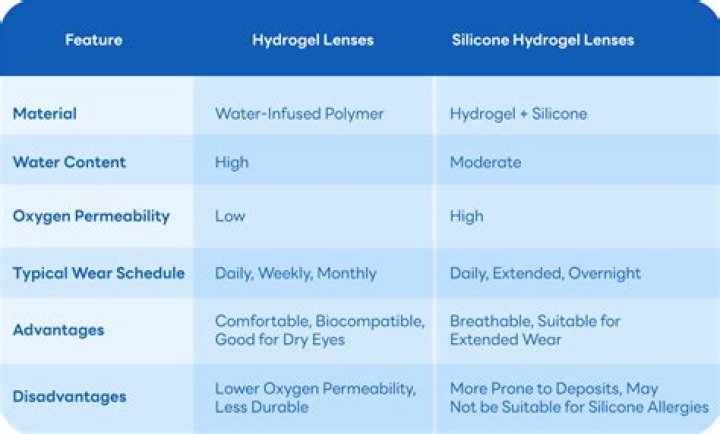 | Feature | Hydrogel Lenses | Silicone Hydrogel Lenses |
|---|---|---|
| Material | Water-Infused Polymer | Hydrogel + Silicone |
| Water Content | High | Moderate |
| Oxygen Permeability | Low | High |
| Typical Wear Schedule | Daily, Weekly, Monthly | Daily, Extended, Overnight |
| Advantages | Comfortable, Biocompatible, Good for Dry Eyes | Breathable, Suitable for Extended Wear |
| Disadvantages | Lower Oxygen Permeability, Less Durable | More Prone to Deposits, May Not be Suitable for Silicone Allergies |